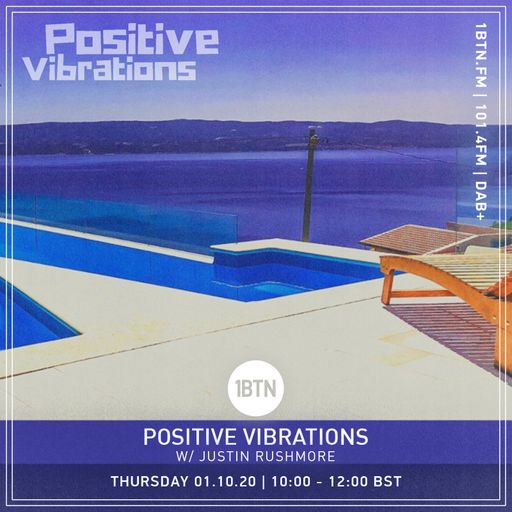 Positive Vibrations

1BTN.FM | 101.4FM | DAB+

1BTN

POSITIVE VIBRATIONS
W/ JUSTIN RUSHMORE

THURSDAY 01.10.20 | 10:00 - 12:00 BST